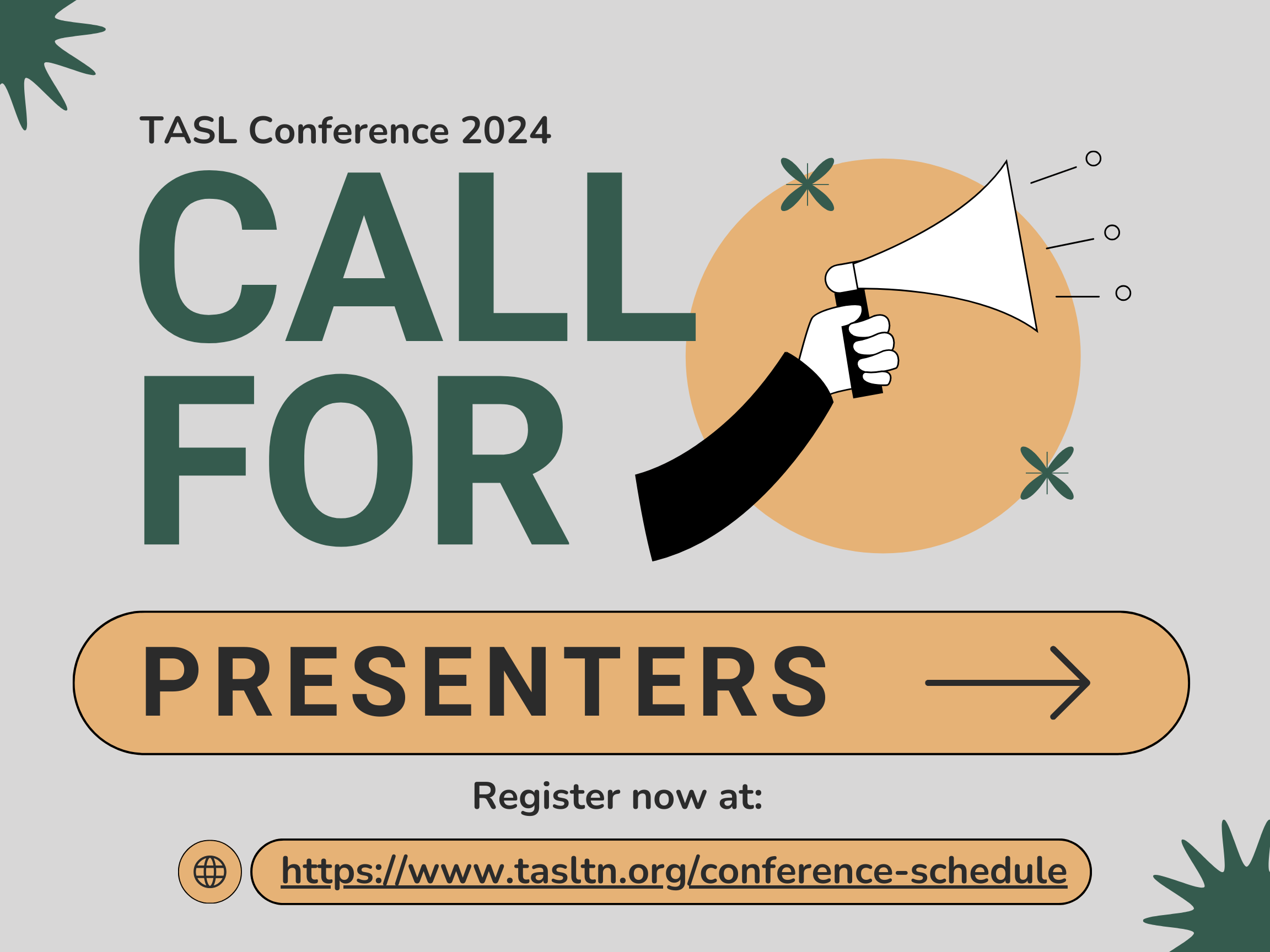 TASL Conference 2024

CALL FOR

PRESENTERS

Register now at:

https://www.tasltn.org/conference-schedule